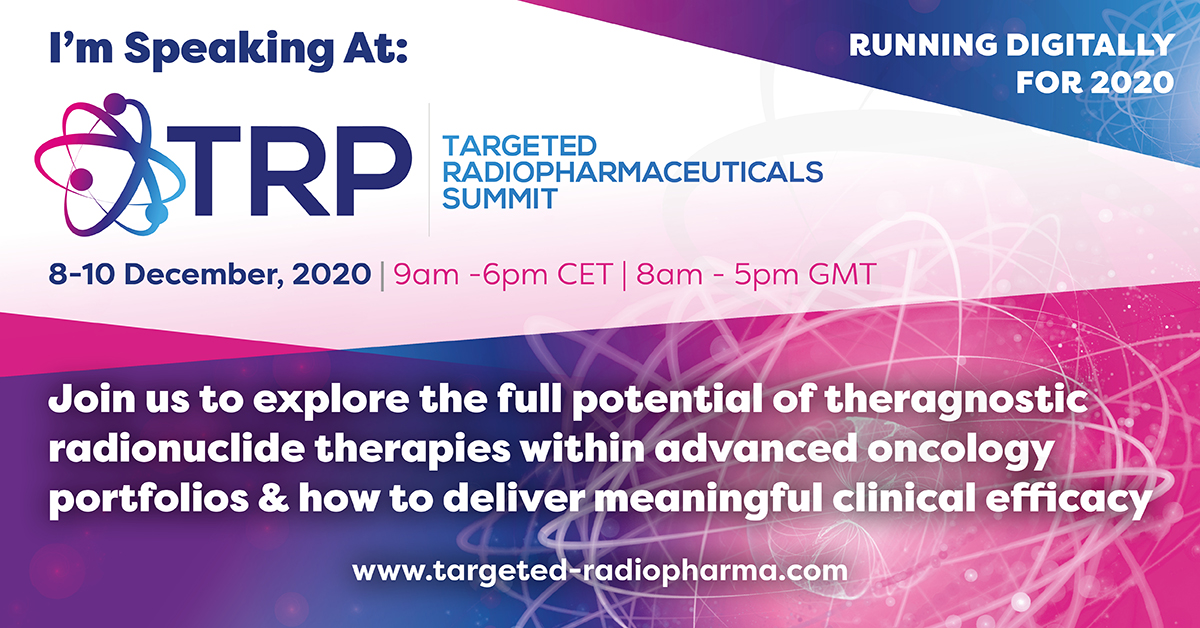 I'm Speaking At:

RUNNING DIGITALLY FOR 2020

TRP

TARGETED RADIOPHARMACEUTICALS SUMMIT

8-10 December, 2020 | 9am -6pm CET | 8am - 5pm GMT

Join us to explore the full potential of theragnostic radionuclide therapies within advanced oncology portfolios & how to deliver meaningful clinical efficacy

www.targeted-radiopharma.com